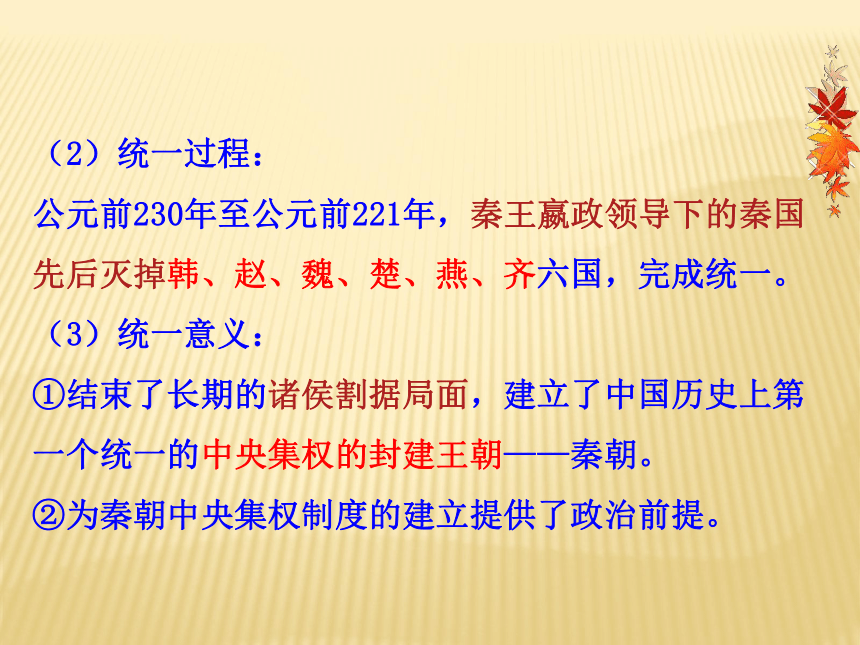 （2）统一过程：

公元前230年至公元前221年，秦王嬴政领导下的秦国先后灭掉韩、赵、魏、楚、燕、齐六国，完成统一。

（3）统一意义：

①结束了长期的诸侯割据局面，建立了中国历史上第一个统一的中央集权的封建王朝——秦朝。

②为秦朝中央集权制度的建立提供了政治前提。